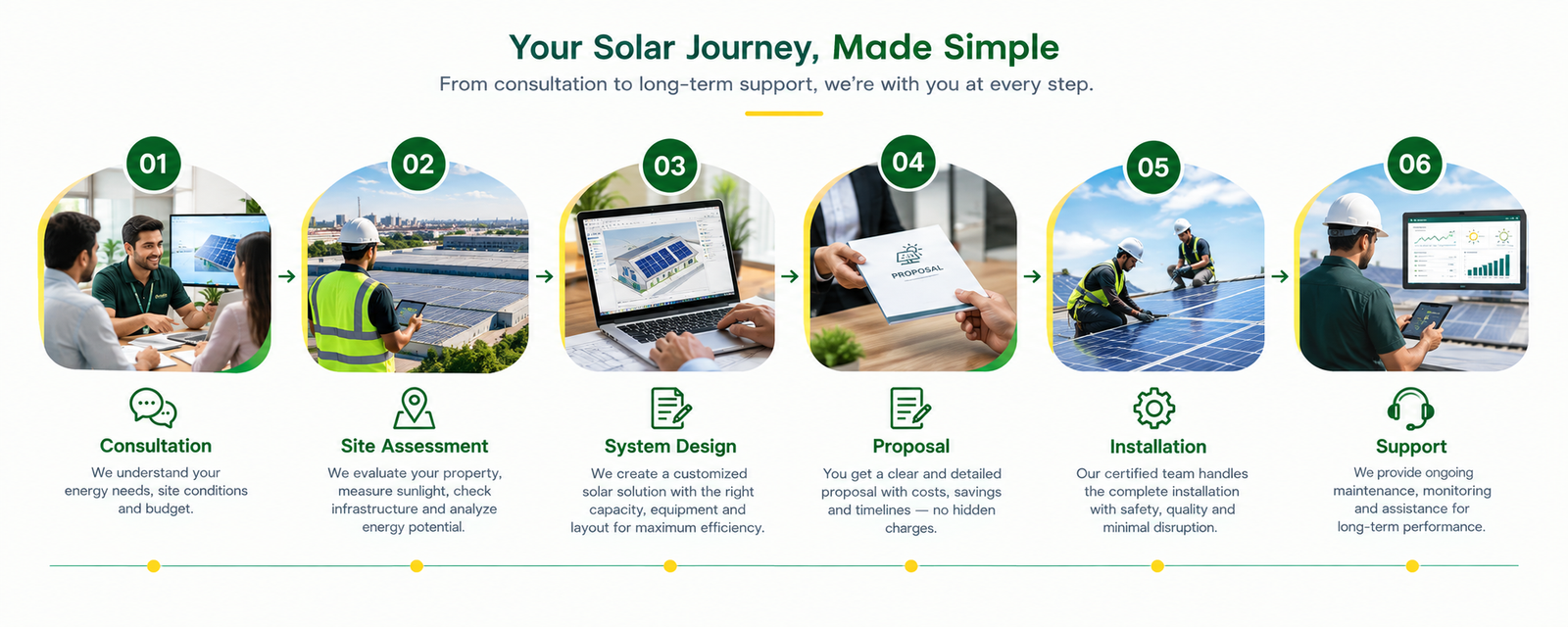 Your Solar Journey, Made Simple

From consultation to long-term support, we're with you at every step.

01

Consultation

We understand your energy needs, site conditions and budget.

02

Site Assessment

We evaluate your property, measure sunlight, check infrastructure and analyze energy potential.

03

System Design

We create a customized solar solution with the right capacity, equipment and layout for maximum efficiency.

04

PROPOSAL

Proposal

You get a clear and detailed proposal with costs, savings and timelines — no hidden charges.

05

Installation

Our certified team handles the complete installation with safety, quality and minimal disruption.

06

Support

We provide ongoing maintenance, monitoring and assistance for long-term performance.